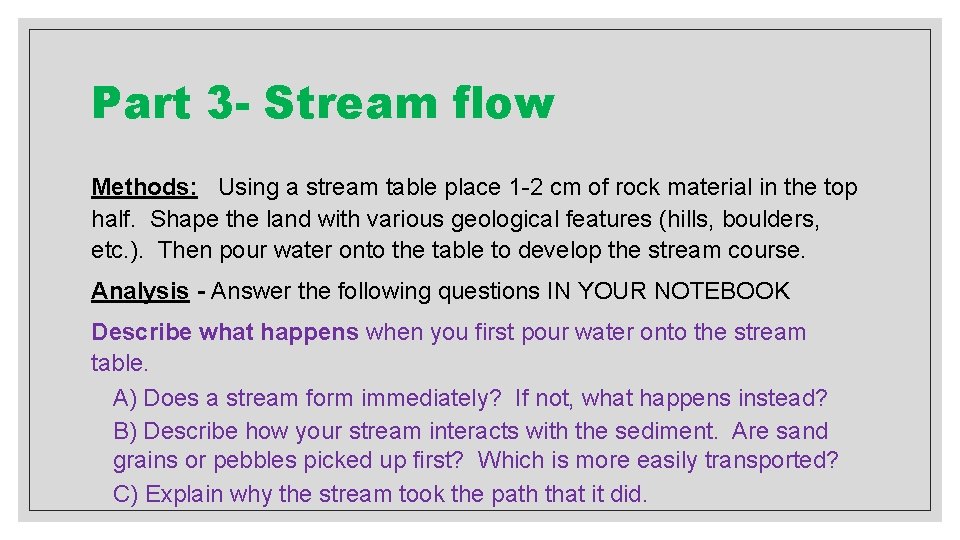 Part 3- Stream flow

Methods: Using a stream table place 1-2 cm of rock material in the top half. Shape the land with various geological features (hills, boulders, etc.). Then pour water onto the table to develop the stream course.

Analysis - Answer the following questions IN YOUR NOTEBOOK

Describe what happens when you first pour water onto the stream table.

A) Does a stream form immediately? If not, what happens instead?

B) Describe how your stream interacts with the sediment. Are sand grains or pebbles picked up first? Which is more easily transported?

C) Explain why the stream took the path that it did.